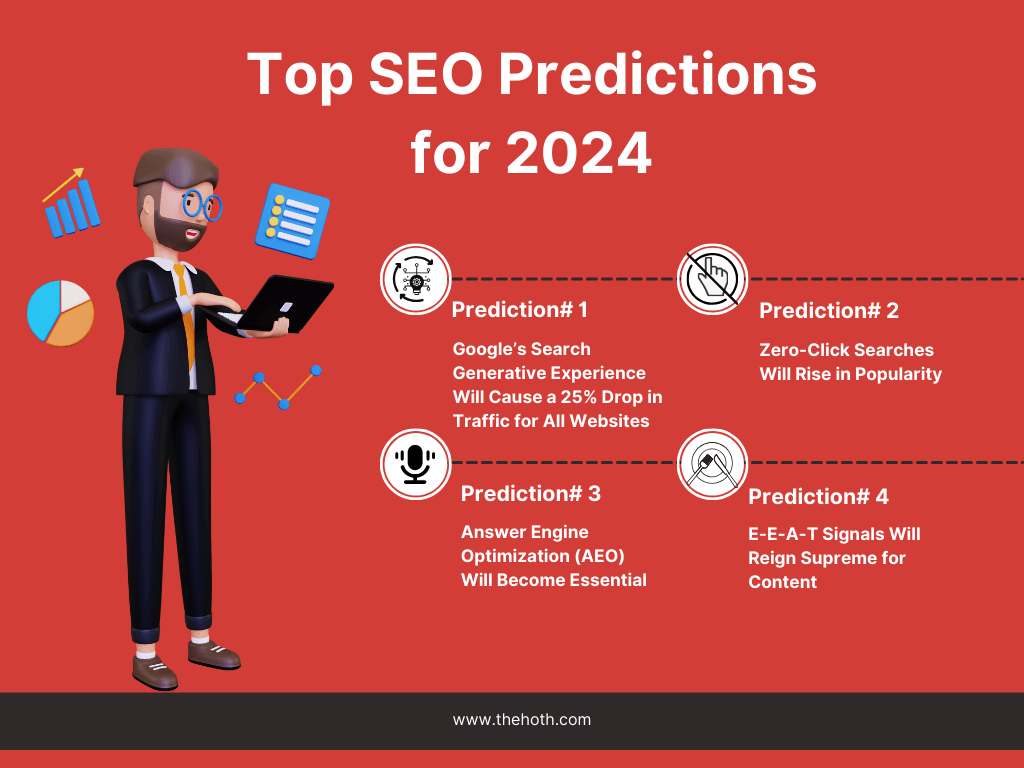 Top SEO Predictions for 2024

Prediction# 1

Google's Search Generative Experience Will Cause a 25% Drop in Traffic for All Websites

Prediction# 2

Zero-Click Searches Will Rise in Popularity

Prediction# 3

Answer Engine Optimization (AEO) Will Become Essential

Prediction# 4

E-E-A-T Signals Will Reign Supreme for Content

www.thehoth.com